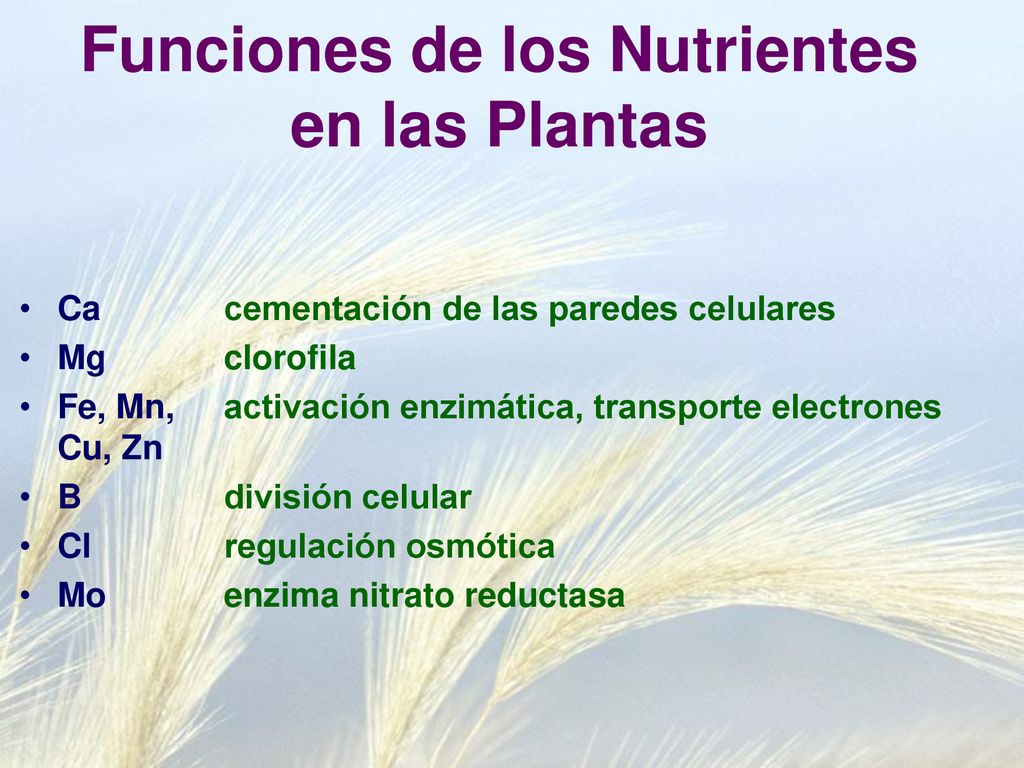 Funciones de los Nutrientes en las Plantas

• Ca cementación de las paredes celulares
• Mg clorofila
• Fe, Mn, Cu, Zn activación enzimática, transporte electrones
• B división celular
• Cl regulación osmótica
• Mo enzima nitrato reductasa